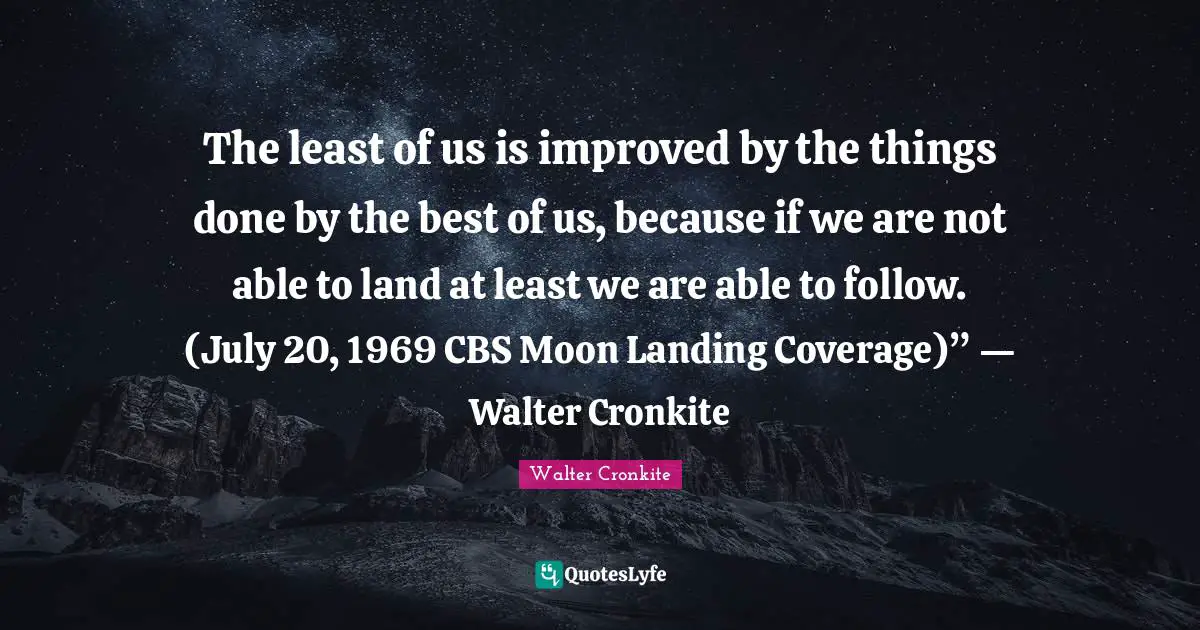 The least of us is improved by the things done by the best of us, because if we are not able to land at least we are able to follow. (July 20, 1969 CBS Moon Landing Coverage)” — Walter Cronkite

Walter Cronkite

QuotesLyfe